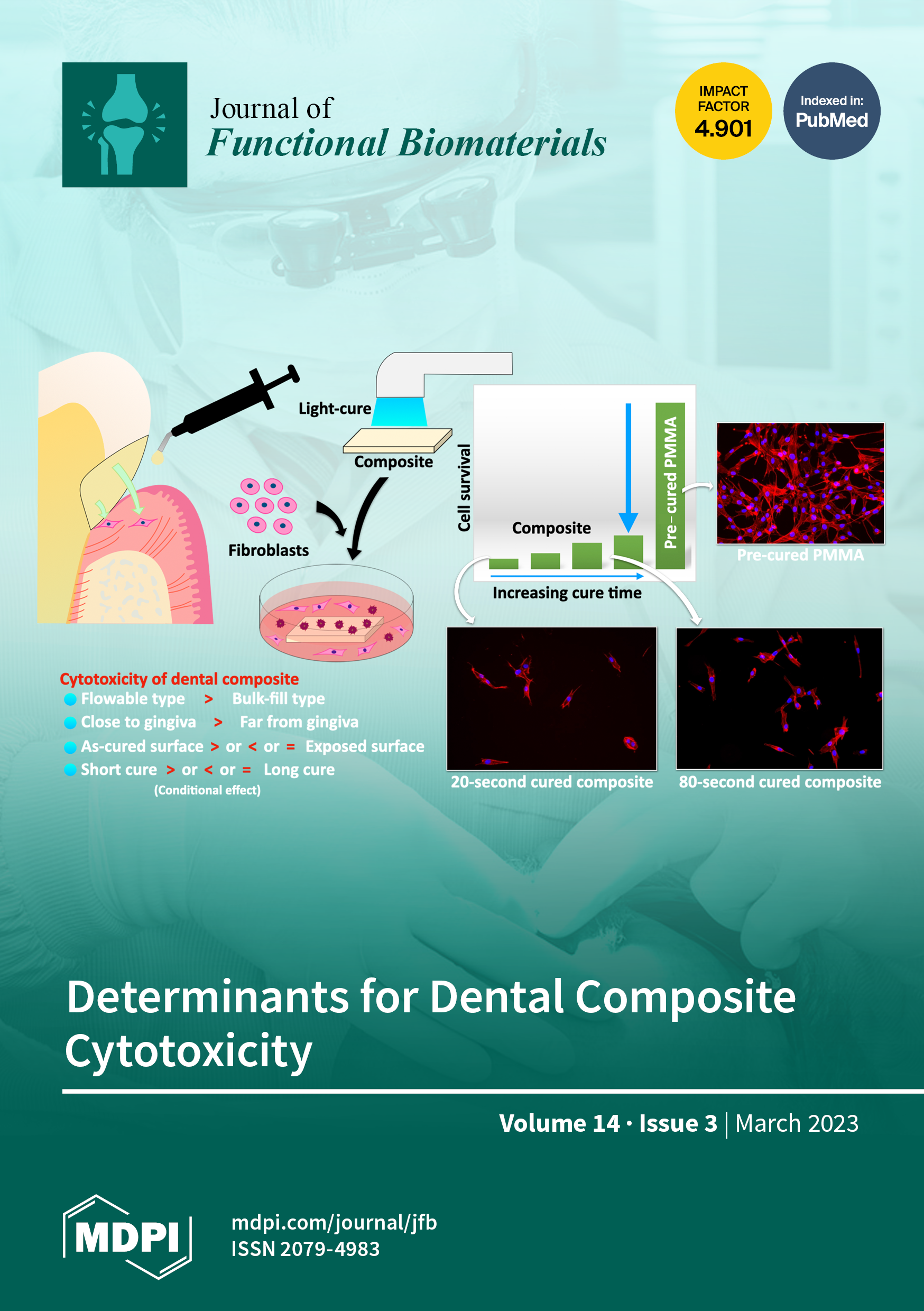 Journal of
Functional Biomaterials

IMPACT FACTOR 4.901

Indexed in: PubMed

Light-cure

Composite

Fibroblasts

Cell survival

Composite

Pre-cured PMMA

Increasing cure time

Pre-cured PMMA

Cytotoxicity of dental composite
Flowable type > Bulk-fill type
Close to gingiva > Far from gingiva
As-cured surface > or < or = Exposed surface
Short cure > or < or = Long cure
(Conditional effect)

20-second cured composite

80-second cured composite

Determinants for Dental Composite Cytotoxicity

Volume 14 · Issue 3 | March 2023

MDPI

mdpi.com/journal/jfb
ISSN 2079-4983